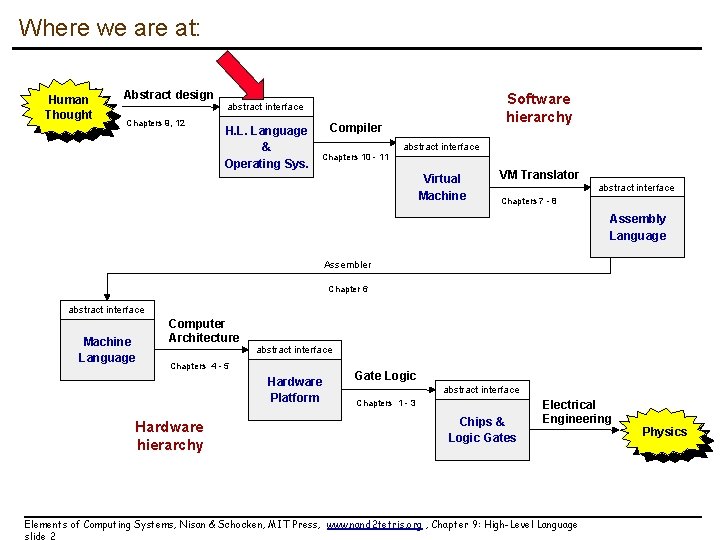 Where we are at:

Human Thought

Abstract design

Chapters 9, 12

abstract interface

H.L. Language & Operating Sys.

Compiler

Chapters 10 - 11

abstract interface

Virtual Machine

Software hierarchy

VM Translator

Chapters 7 - 8

abstract interface

Assembly Language

Assembler

Chapter 6

abstract interface

Machine Language

Computer Architecture

Chapters 4 - 5

abstract interface

Hardware Platform

Gate Logic

Chapters 1 - 3

abstract interface

Chips & Logic Gates

Electrical Engineering

Physics

Hardware hierarchy

Elements of Computing Systems, Nisan & Schocken, MIT Press, www.nand2tetris.org , Chapter 9: High-Level Language slide 2